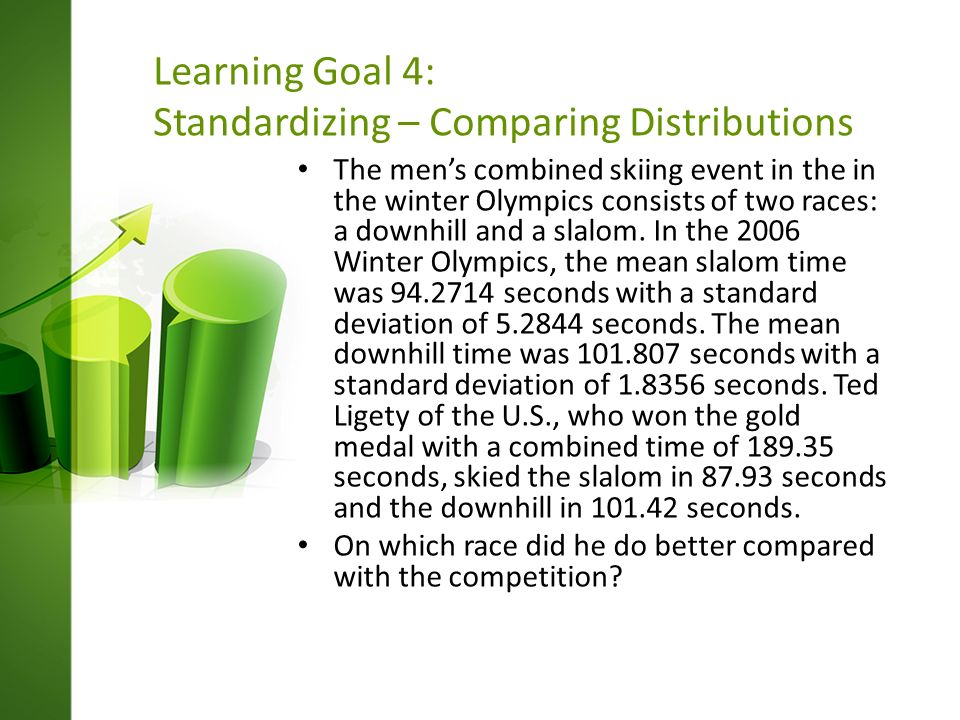 Learning Goal 4:
Standardizing – Comparing Distributions

• The men's combined skiing event in the in the winter Olympics consists of two races: a downhill and a slalom. In the 2006 Winter Olympics, the mean slalom time was 94.2714 seconds with a standard deviation of 5.2844 seconds. The mean downhill time was 101.807 seconds with a standard deviation of 1.8356 seconds. Ted Ligety of the U.S., who won the gold medal with a combined time of 189.35 seconds, skied the slalom in 87.93 seconds and the downhill in 101.42 seconds.
• On which race did he do better compared with the competition?